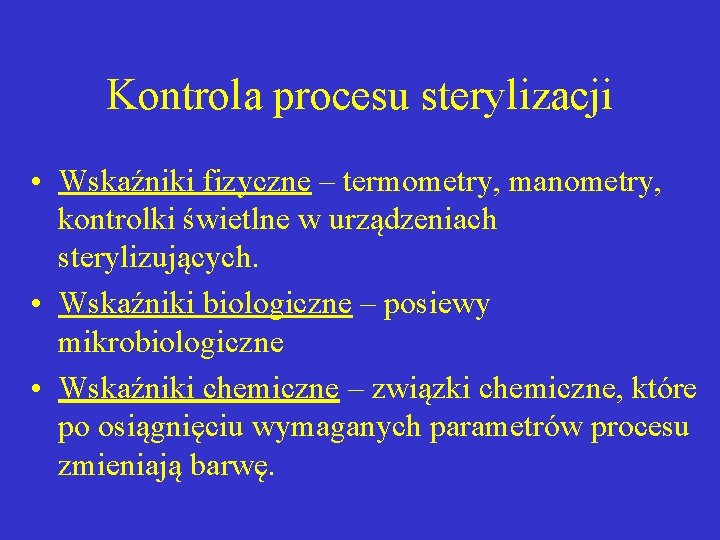 Kontrola procesu sterylizacji

• Wskaźniki fizyczne – termometry, manometry, kontrolki świetlne w urządzeniach sterylizujących.
• Wskaźniki biologiczne – posiewy mikrobiologiczne
• Wskaźniki chemiczne – związki chemiczne, które po osiągnięciu wymaganych parametrów procesu zmieniają barwę.